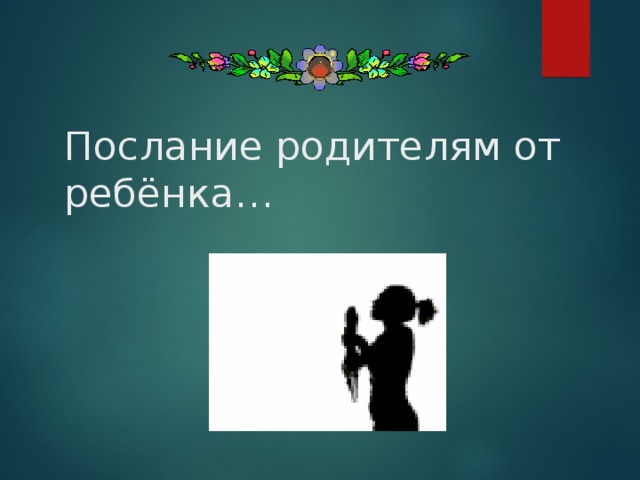 Послание родителям от ребёнка…